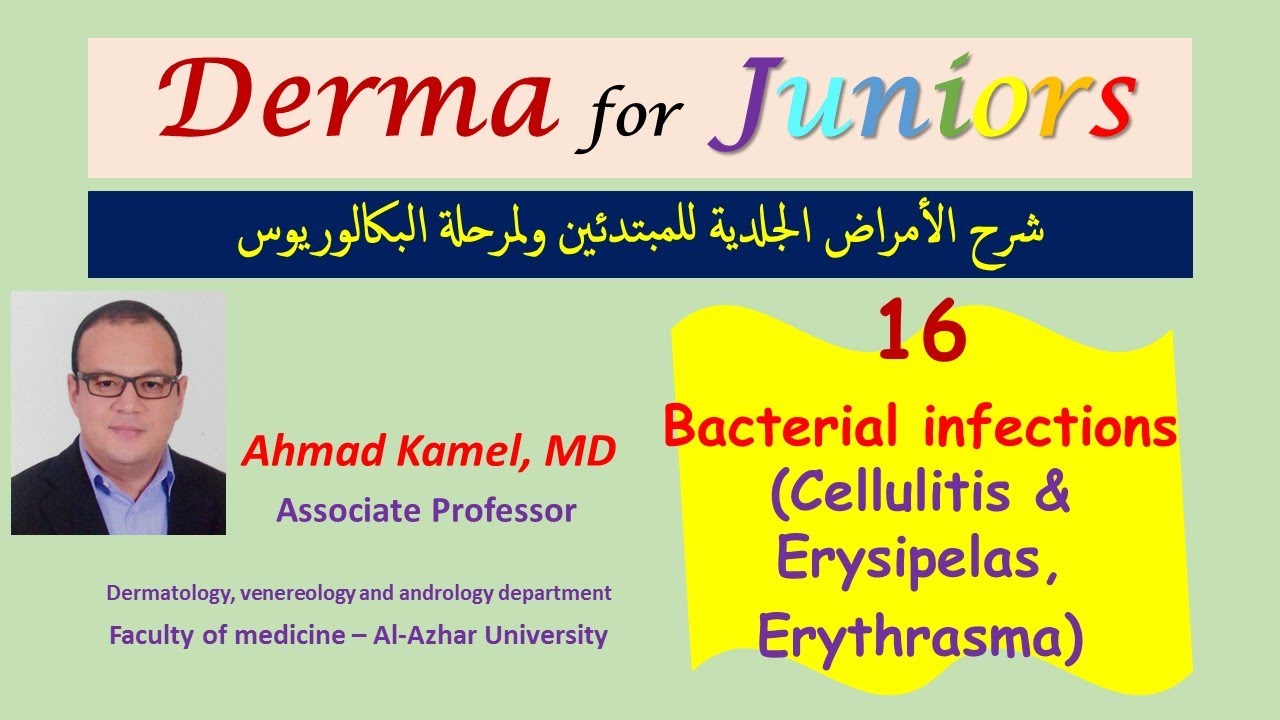 Derma for Juniors

شرح الأمراض الجلدية للمبتدئين ولمرحلة البكالوريوس

Ahmad Kamel, MD
Associate Professor

Dermatology, venereology and andrology department
Faculty of medicine – Al-Azhar University

16
Bacterial infections
(Cellulitis & Erysipelas, Erythrasma)